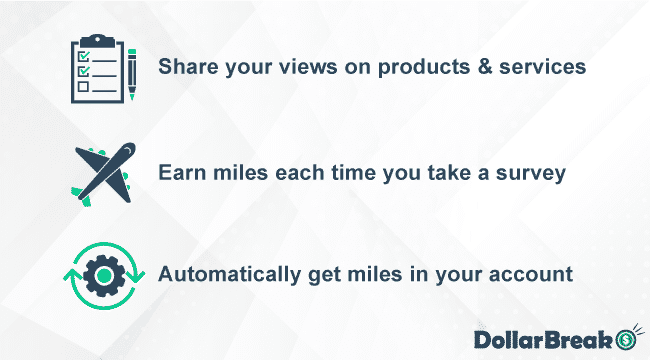 Share your views on products & services

Earn miles each time you take a survey

Automatically get miles in your account

DollarBreak